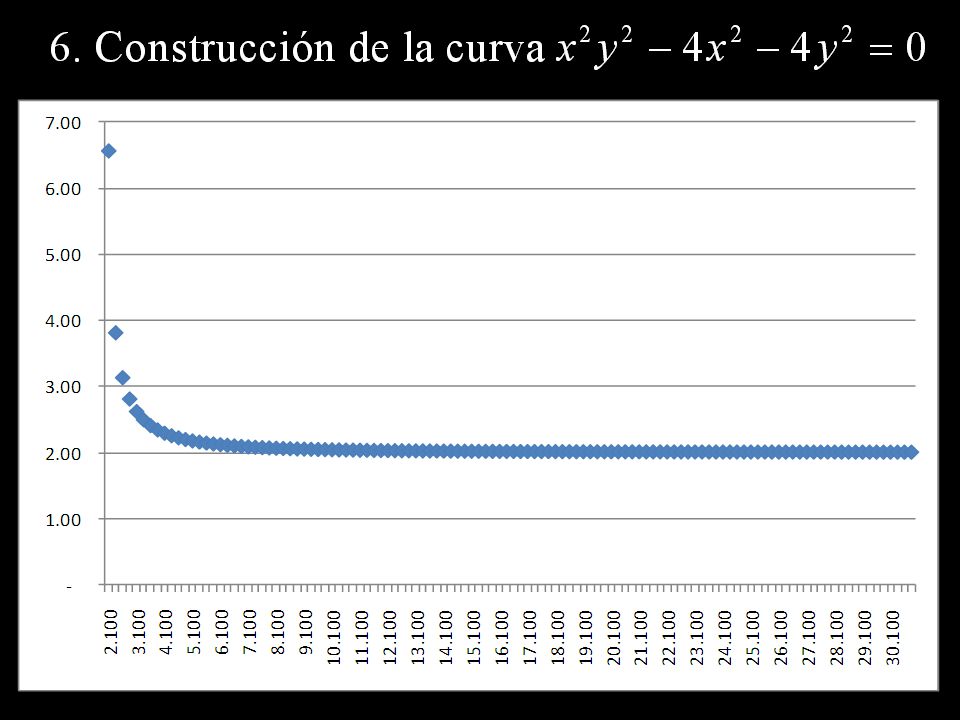 6. Construcción de la curva $x^2y^2 - 4x^2 - 4y^2 = 0$

7.00
6.00
5.00
4.00
3.00
2.00
1.00
-

2.100
3.100
4.100
5.100
6.100
7.100
8.100
9.100
10.100
11.100
12.100
13.100
14.100
15.100
16.100
17.100
18.100
19.100
20.100
21.100
22.100
23.100
24.100
25.100
26.100
27.100
28.100
29.100
30.100